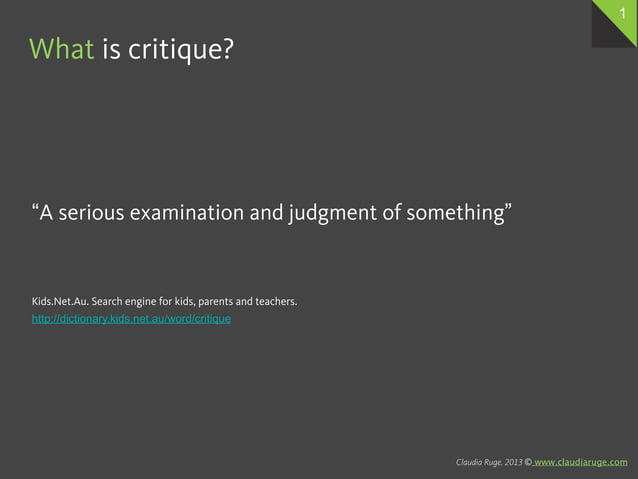 1

What is critique?

“A serious examination and judgment of something”

Kids.Net.Au. Search engine for kids, parents and teachers.
http://dictionary.kids.net.au/word/critique

Claudia Ruge. 2013 © www.claudiaruge.com